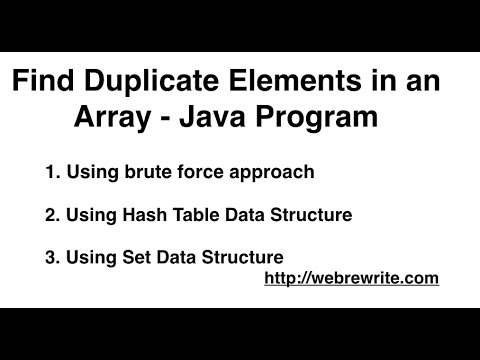 Find Duplicate Elements in an Array - Java Program

1. Using brute force approach

2. Using Hash Table Data Structure

3. Using Set Data Structure

http://webrewrite.com